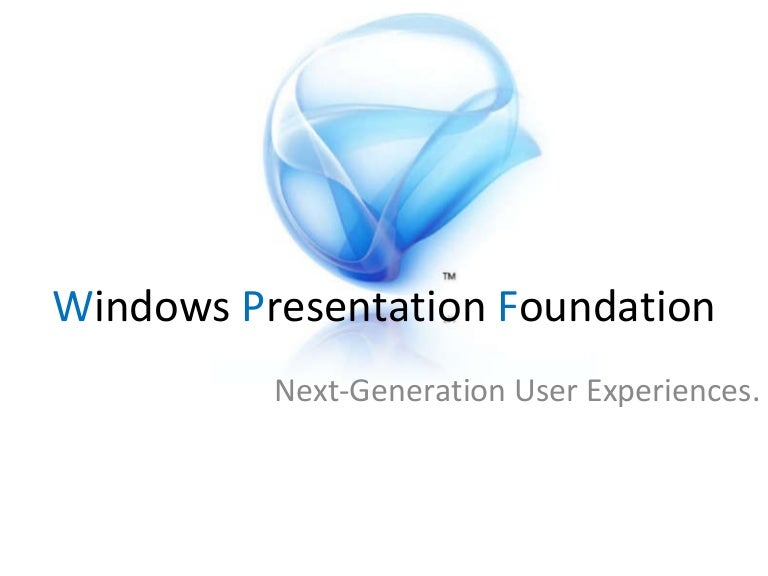 TM

Windows Presentation Foundation

Next-Generation User Experiences.